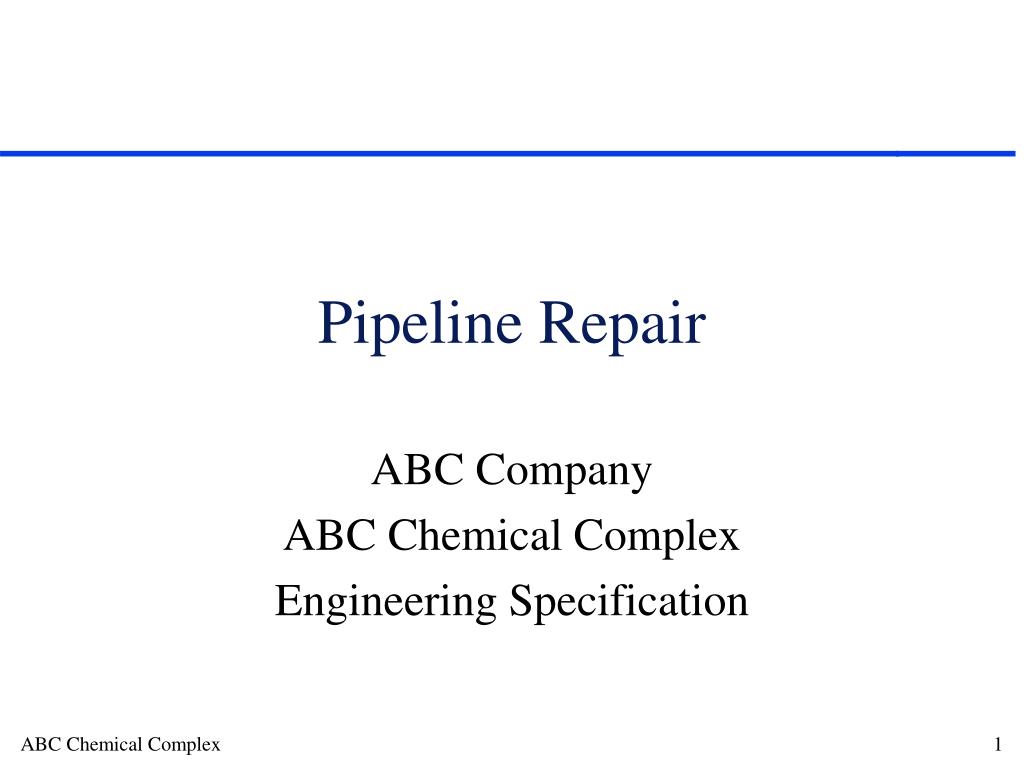 Pipeline Repair

ABC Company
ABC Chemical Complex
Engineering Specification

ABC Chemical Complex

1